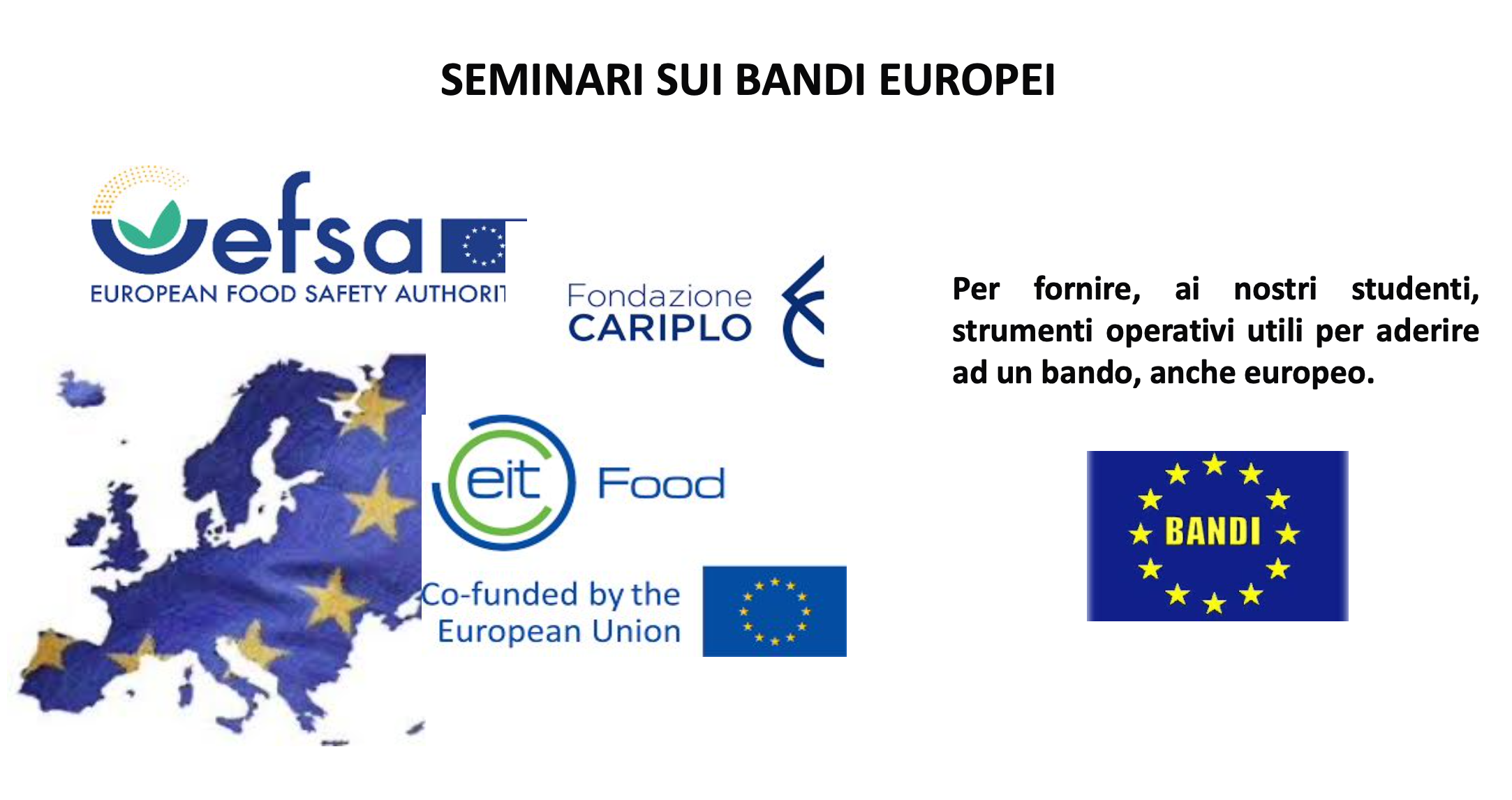 SEMINARI SUI BANDI EUROPEI

efsa
EUROPEAN FOOD SAFETY AUTHORIT

Fondazione
CARIPLO

eit Food

Co-funded by the European Union

Per fornire, ai nostri studenti, strumenti operativi utili per aderire ad un bando, anche europeo.

BANDI